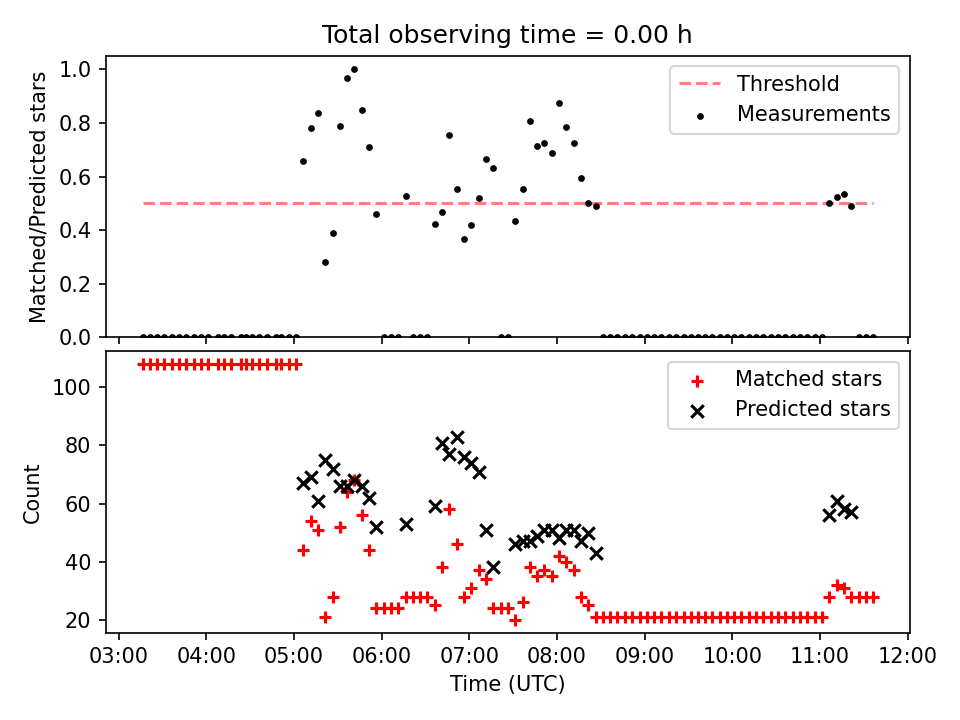 Total observing time = 0.00 h

Matched/Predicted stars

1.0
0.8
0.6
0.4
0.2
0.0

Threshold
Measurements

Count

100
80
60
40
20

Matched stars
Predicted stars

03:00 04:00 05:00 06:00 07:00 08:00 09:00 10:00 11:00 12:00
Time (UTC)